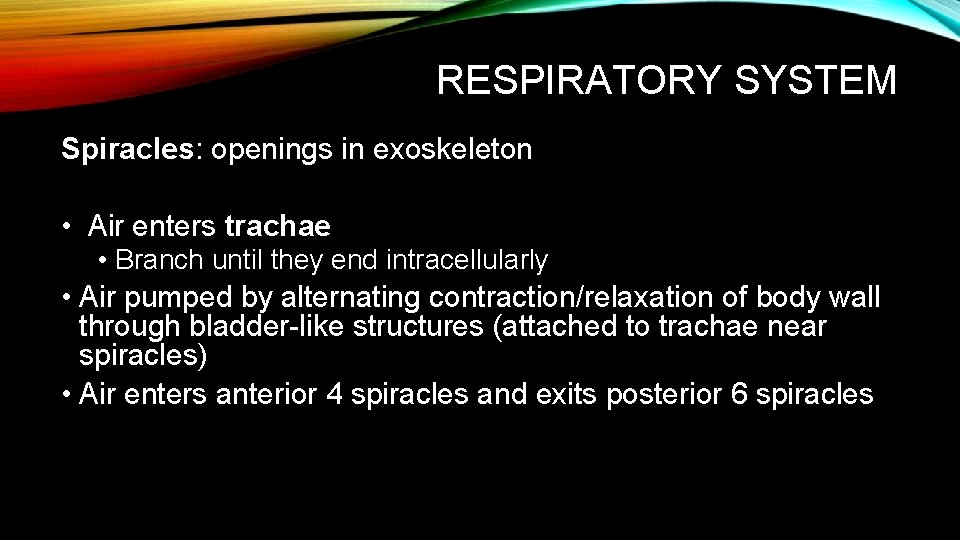 RESPIRATORY SYSTEM

Spiracles: openings in exoskeleton

• Air enters trachae
  • Branch until they end intracellularly
• Air pumped by alternating contraction/relaxation of body wall through bladder-like structures (attached to trachae near spiracles)
• Air enters anterior 4 spiracles and exits posterior 6 spiracles